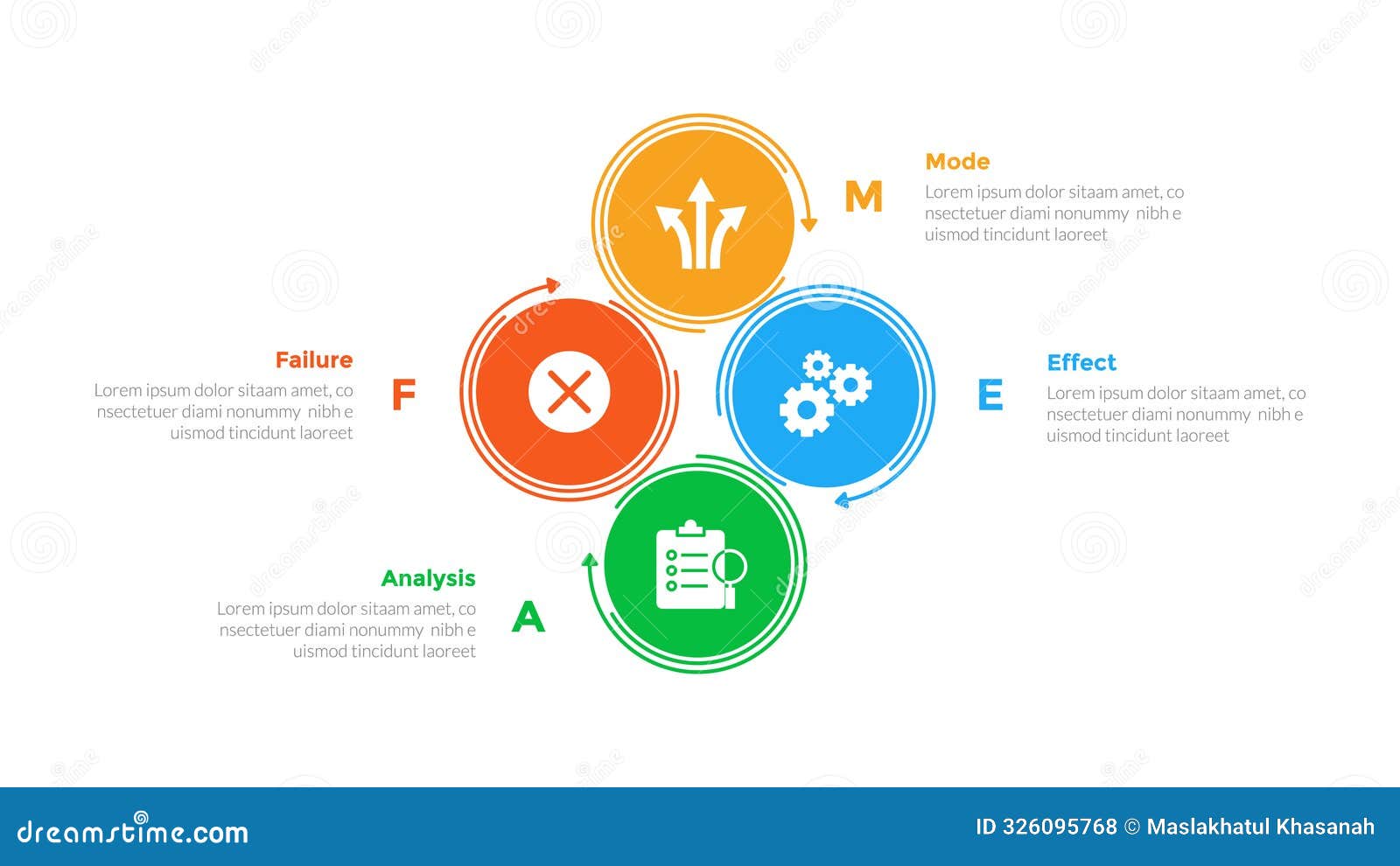 Mode

M

Lorem ipsum dolor sitaam amet, co nsectetuer diami nonummy nibh e uismod tincidunt laoreet

Failure

F

Lorem ipsum dolor sitaam amet, co nsectetuer diami nonummy nibh e uismod tincidunt laoreet

Effect

E

Lorem ipsum dolor sitaam amet, co nsectetuer diami nonummy nibh e uismod tincidunt laoreet

Analysis

A

Lorem ipsum dolor sitaam amet, co nsectetuer diami nonummy nibh e uismod tincidunt laoreet

dreamstime.com

ID 326095768 © Maslakhatul Khasanah